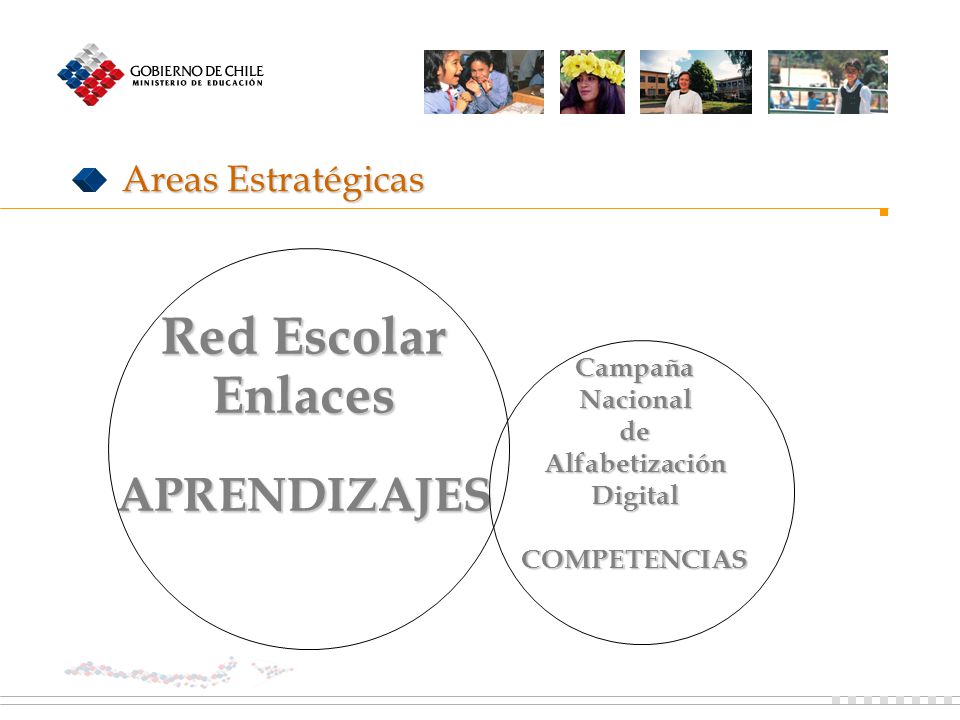 GOBIERNO DE CHILE
MINISTERIO DE EDUCACIÓN

Areas Estratégicas

Red Escolar Enlaces

APRENDIZAJES

Campaña Nacional de Alfabetización Digital

COMPETENCIAS